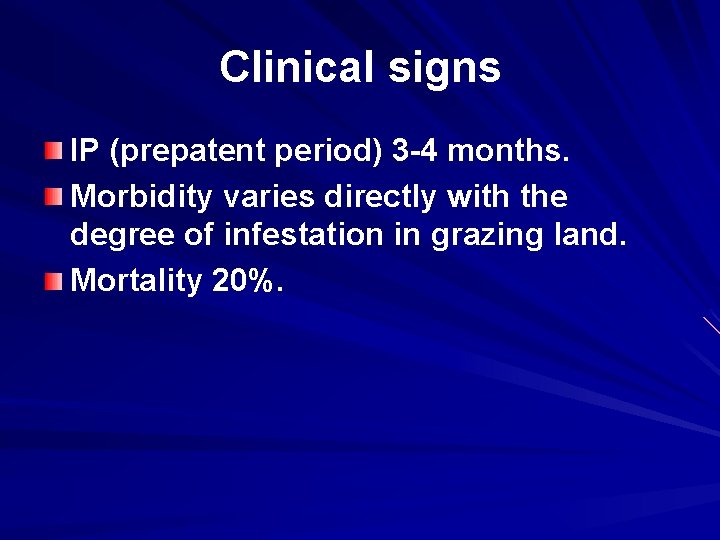 Clinical signs

IP (prepatent period) 3-4 months.

Morbidity varies directly with the degree of infestation in grazing land.

Mortality 20%.